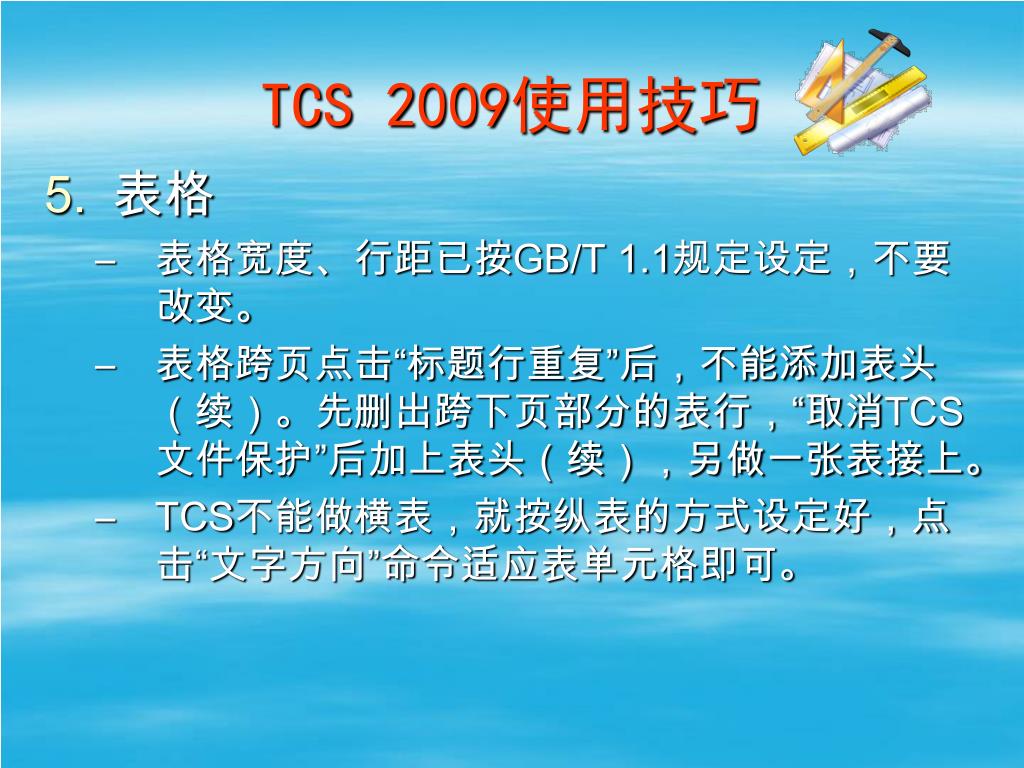 TCS 2009使用技巧

5. 表格

– 表格宽度、行距已按GB/T 1.1规定设定，不要改变。

– 表格跨页点击“标题行重复”后，不能添加表头（续）。先删出跨下页部分的表行，“取消TCS文件保护”后加上表头（续），另做一张表接上。

– TCS不能做横表，就按纵表的方式设定好，点击“文字方向”命令适应表单元格即可。